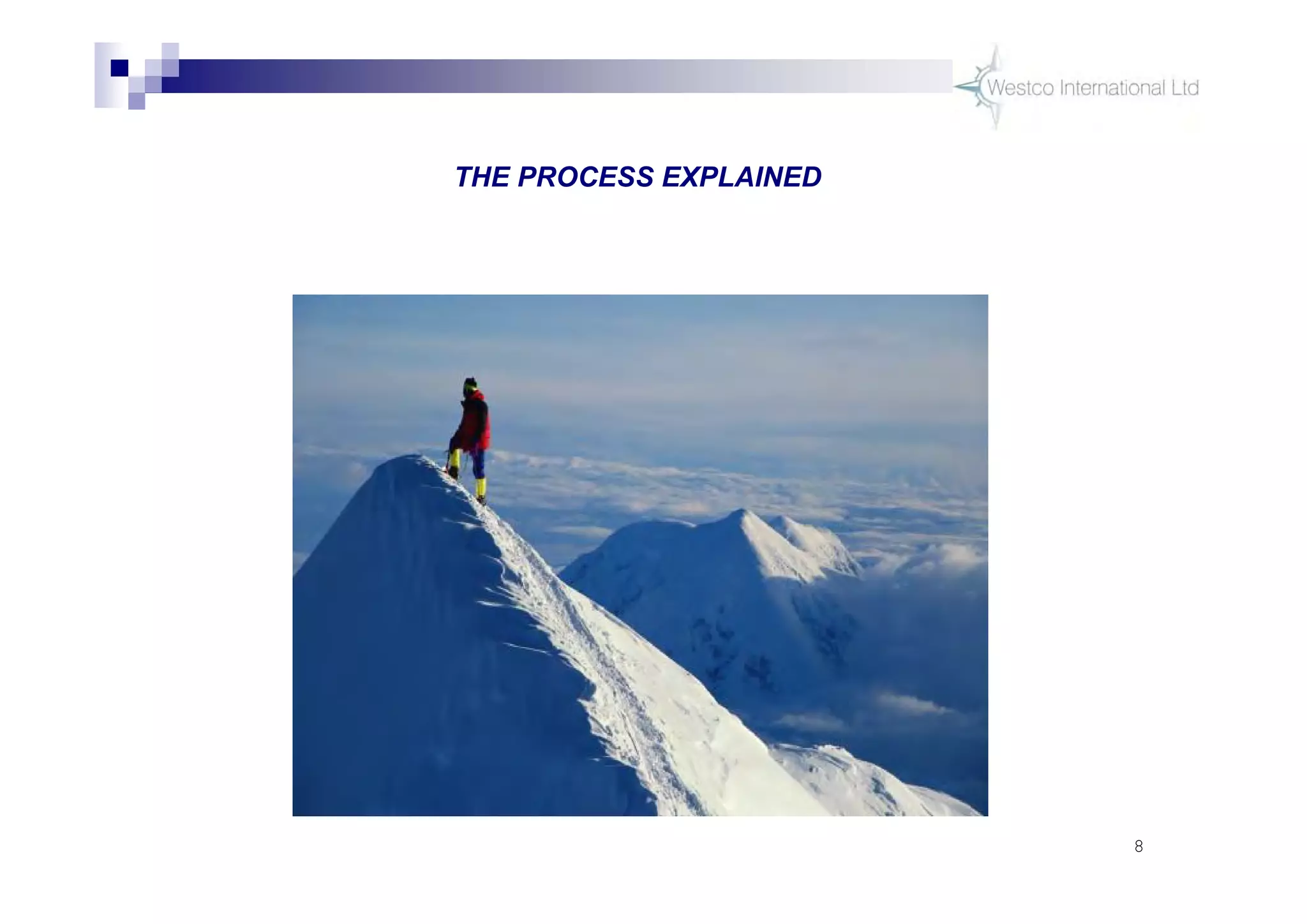 Westco International Ltd

THE PROCESS EXPLAINED

8